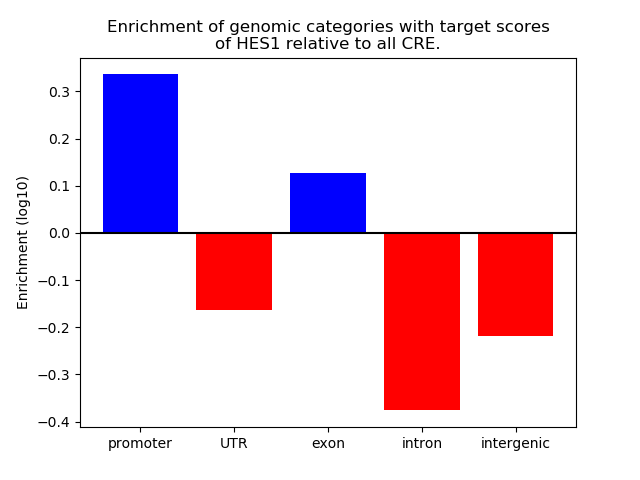 Enrichment of genomic categories with target scores of HES1 relative to all CRE.

Enrichment (log10)

0.3
0.2
0.1
0.0
−0.1
−0.2
−0.3
−0.4

promoter
UTR
exon
intron
intergenic